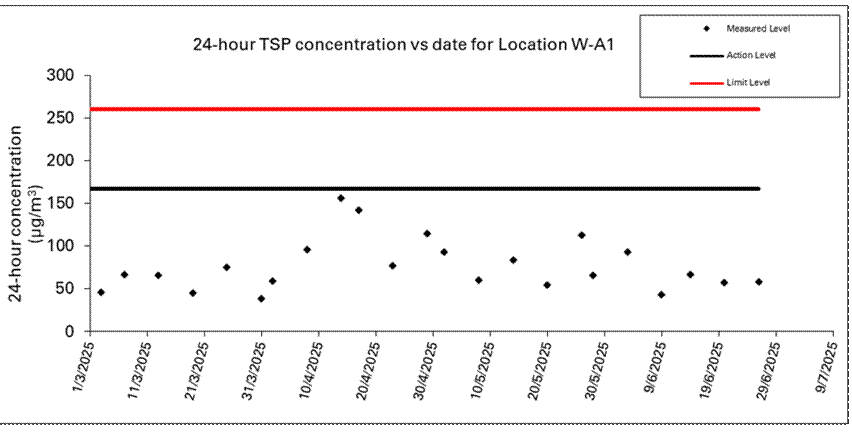 24-hour TSP concentration vs date for Location W-A1

Measured Level
Action Level
Limit Level

24-hour concentration ($\mu g/m^3$)

300
250
200
150
100
50
0

1/3/2025
11/3/2025
21/3/2025
31/3/2025
10/4/2025
20/4/2025
30/4/2025
10/5/2025
20/5/2025
30/5/2025
9/6/2025
19/6/2025
29/6/2025
9/7/2025